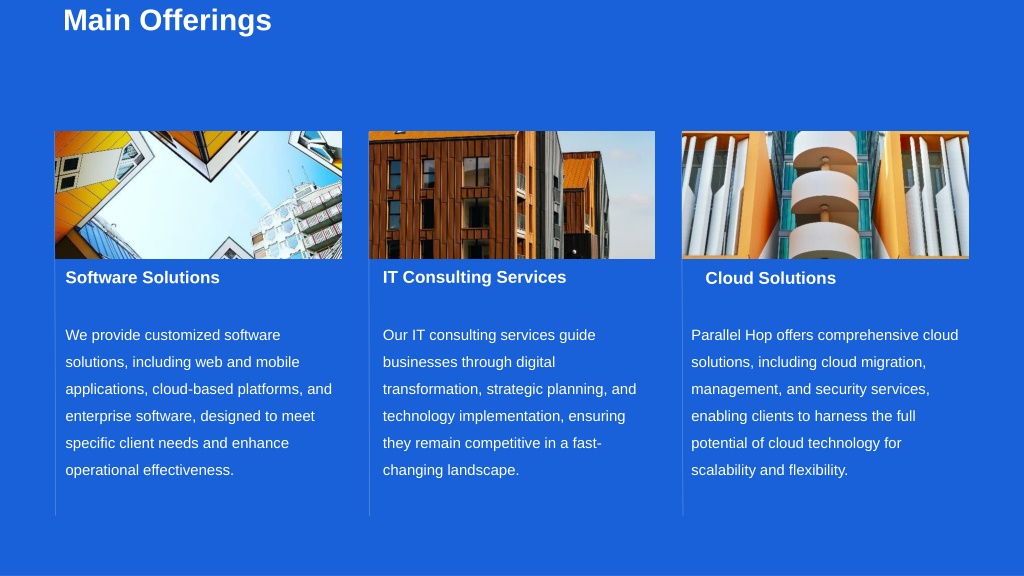 Main Offerings

Software Solutions

We provide customized software solutions, including web and mobile applications, cloud-based platforms, and enterprise software, designed to meet specific client needs and enhance operational effectiveness.

IT Consulting Services

Our IT consulting services guide businesses through digital transformation, strategic planning, and technology implementation, ensuring they remain competitive in a fast-changing landscape.

Cloud Solutions

Parallel Hop offers comprehensive cloud solutions, including cloud migration, management, and security services, enabling clients to harness the full potential of cloud technology for scalability and flexibility.